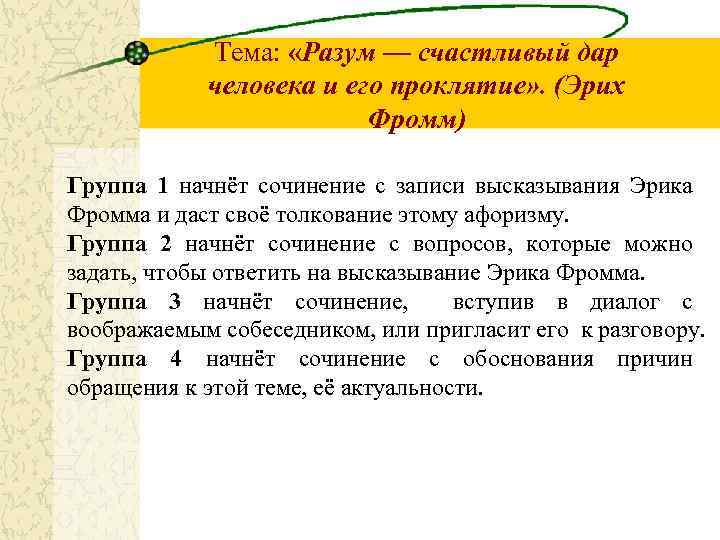 Тема: «Разум — счастливый дар человека и его проклятие». (Эрих Фромм)

Группа 1 начнёт сочинение с записи высказывания Эрика Фромма и даст своё толкование этому афоризму.

Группа 2 начнёт сочинение с вопросов, которые можно задать, чтобы ответить на высказывание Эрика Фромма.

Группа 3 начнёт сочинение, вступив в диалог с воображаемым собеседником, или пригласит его к разговору.

Группа 4 начнёт сочинение с обоснования причин обращения к этой теме, её актуальности.